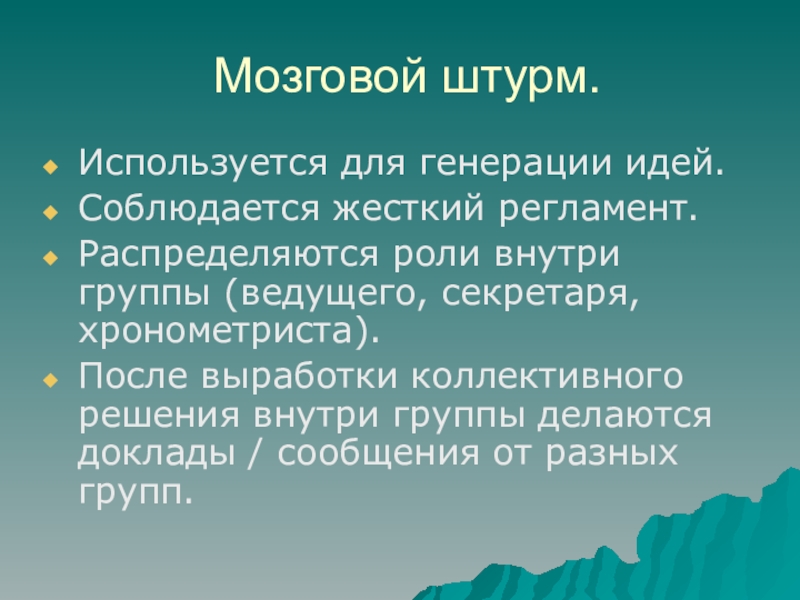 Мозговой штурм.

Используется для генерации идей.

Соблюдается жесткий регламент.

Распределяются роли внутри группы (ведущего, секретаря, хронометриста).

После выработки коллективного решения внутри группы делаются доклады / сообщения от разных групп.